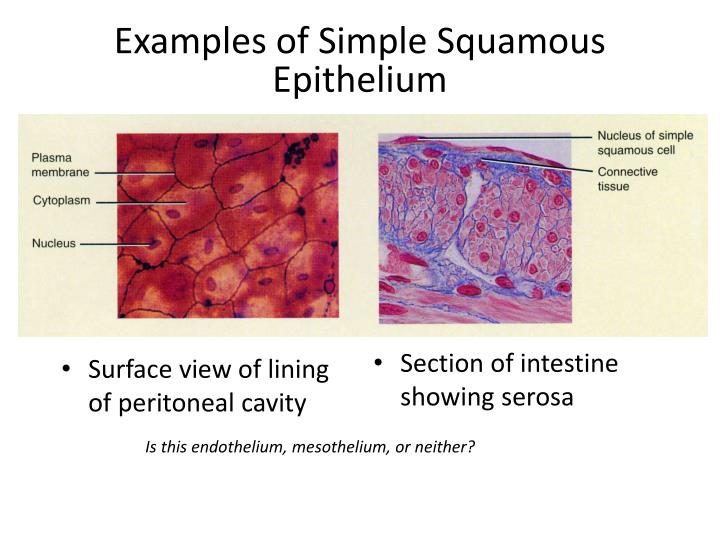 Examples of Simple Squamous Epithelium

Plasma membrane

Cytoplasm

Nucleus

Nucleus of simple squamous cell

Connective tissue

• Surface view of lining of peritoneal cavity

• Section of intestine showing serosa

Is this endothelium, mesothelium, or neither?